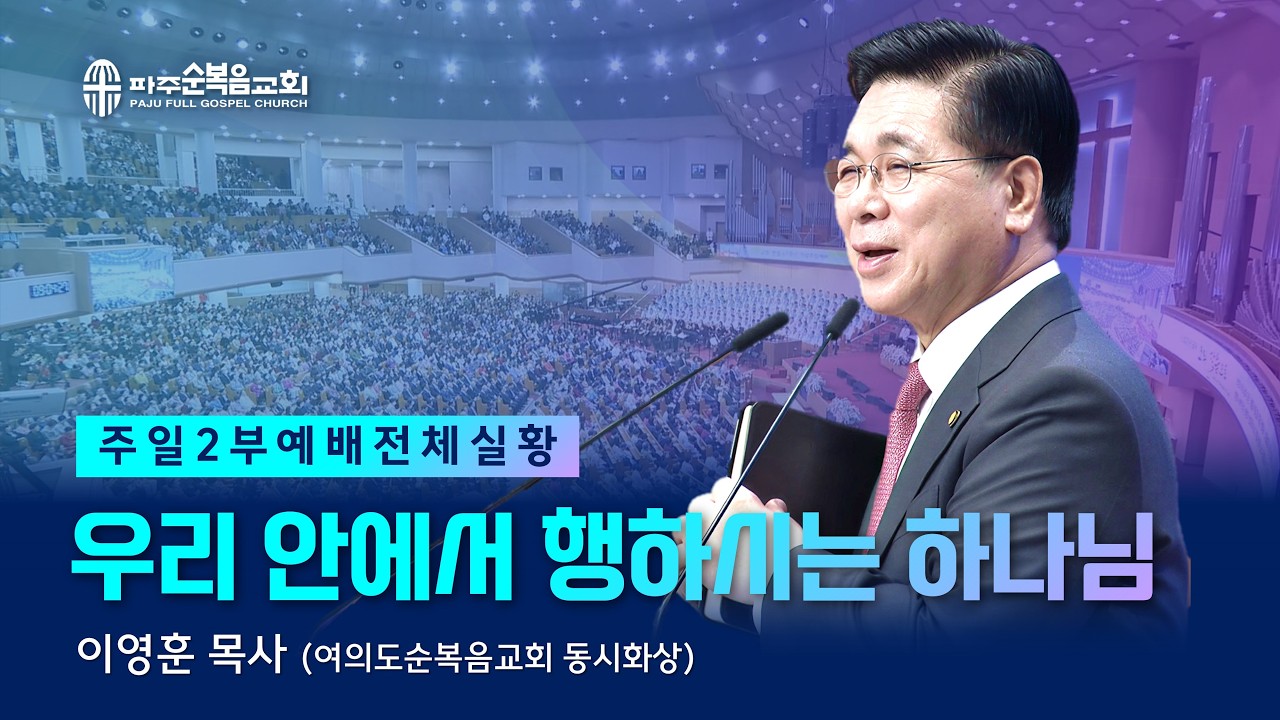 파주순복음교회
PAJU FULL GOSPEL CHURCH

주일2부예배전체실황

우리 안에서 행하시는 하나님

이영훈 목사 (여의도순복음교회 동시화상)